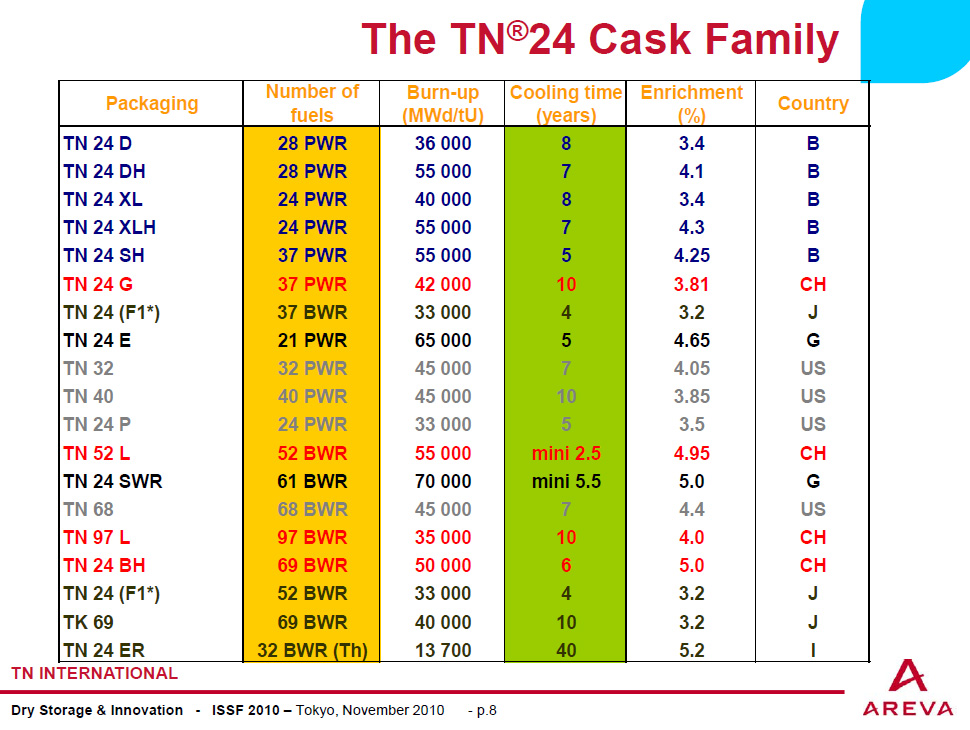 The TN®24 Cask Family

| Packaging | Number of fuels | Burn-up (MWd/tU) | Cooling time (years) | Enrichment (%) | Country |
|---|---|---|---|---|---|
| TN 24 D | 28 PWR | 36 000 | 8 | 3.4 | B |
| TN 24 DH | 28 PWR | 55 000 | 7 | 4.1 | B |
| TN 24 XL | 24 PWR | 40 000 | 8 | 3.4 | B |
| TN 24 XLH | 24 PWR | 55 000 | 7 | 4.3 | B |
| TN 24 SH | 37 PWR | 55 000 | 5 | 4.25 | B |
| TN 24 G | 37 PWR | 42 000 | 10 | 3.81 | CH |
| TN 24 (F1*) | 37 BWR | 33 000 | 4 | 3.2 | J |
| TN 24 E | 21 PWR | 65 000 | 5 | 4.65 | G |
| TN 32 | 32 PWR | 45 000 | 7 | 4.05 | US |
| TN 40 | 40 PWR | 45 000 | 10 | 3.85 | US |
| TN 24 P | 24 PWR | 33 000 | 5 | 3.5 | US |
| TN 52 L | 52 BWR | 55 000 | mini 2.5 | 4.95 | CH |
| TN 24 SWR | 61 BWR | 70 000 | mini 5.5 | 5.0 | G |
| TN 68 | 68 BWR | 45 000 | 7 | 4.4 | US |
| TN 97 L | 97 BWR | 35 000 | 10 | 4.0 | CH |
| TN 24 BH | 69 BWR | 50 000 | 6 | 5.0 | CH |
| TN 24 (F1*) | 52 BWR | 33 000 | 4 | 3.2 | J |
| TK 69 | 69 BWR | 40 000 | 10 | 3.2 | J |
| TN 24 ER | 32 BWR (Th) | 13 700 | 40 | 5.2 | I |

TN INTERNATIONAL

Dry Storage & Innovation - ISSF 2010 – Tokyo, November 2010 - p.8

AREVA